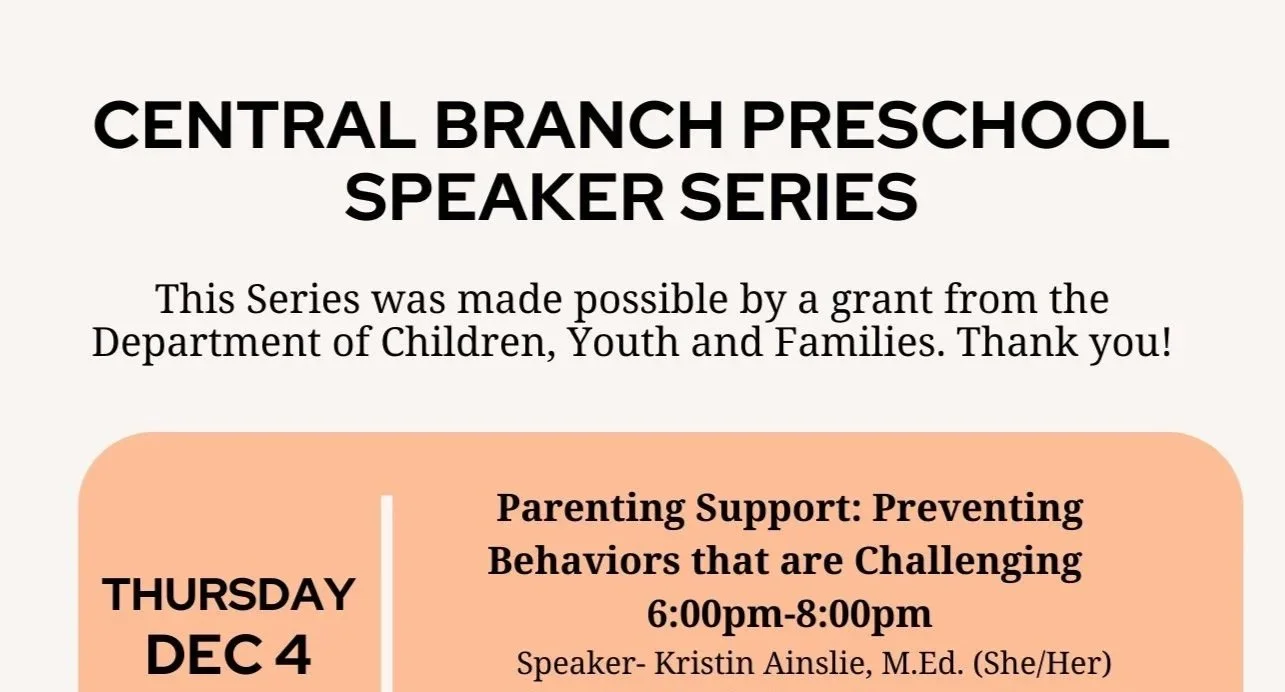 CENTRAL BRANCH PRESCHOOL SPEAKER SERIES

This Series was made possible by a grant from the Department of Children, Youth and Families. Thank you!

THURSDAY
DEC 4

Parenting Support: Preventing Behaviors that are Challenging
6:00pm-8:00pm
Speaker- Kristin Ainslie, M.Ed. (She/Her)